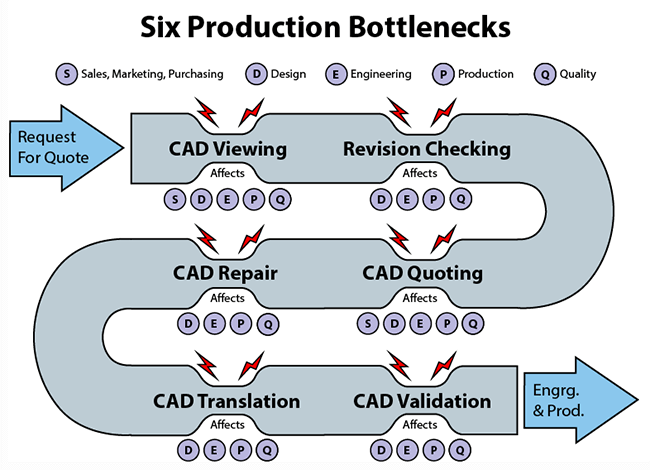 Six Production Bottlenecks

S Sales, Marketing, Purchasing D Design E Engineering P Production Q Quality

Request For Quote

CAD Viewing
Affects
S D E P Q

Revision Checking
Affects
D E P Q

CAD Repair
Affects
D E P Q

CAD Quoting
Affects
S D E P Q

CAD Translation
Affects
D E P Q

CAD Validation
Affects
D E P Q

Engrg. & Prod.